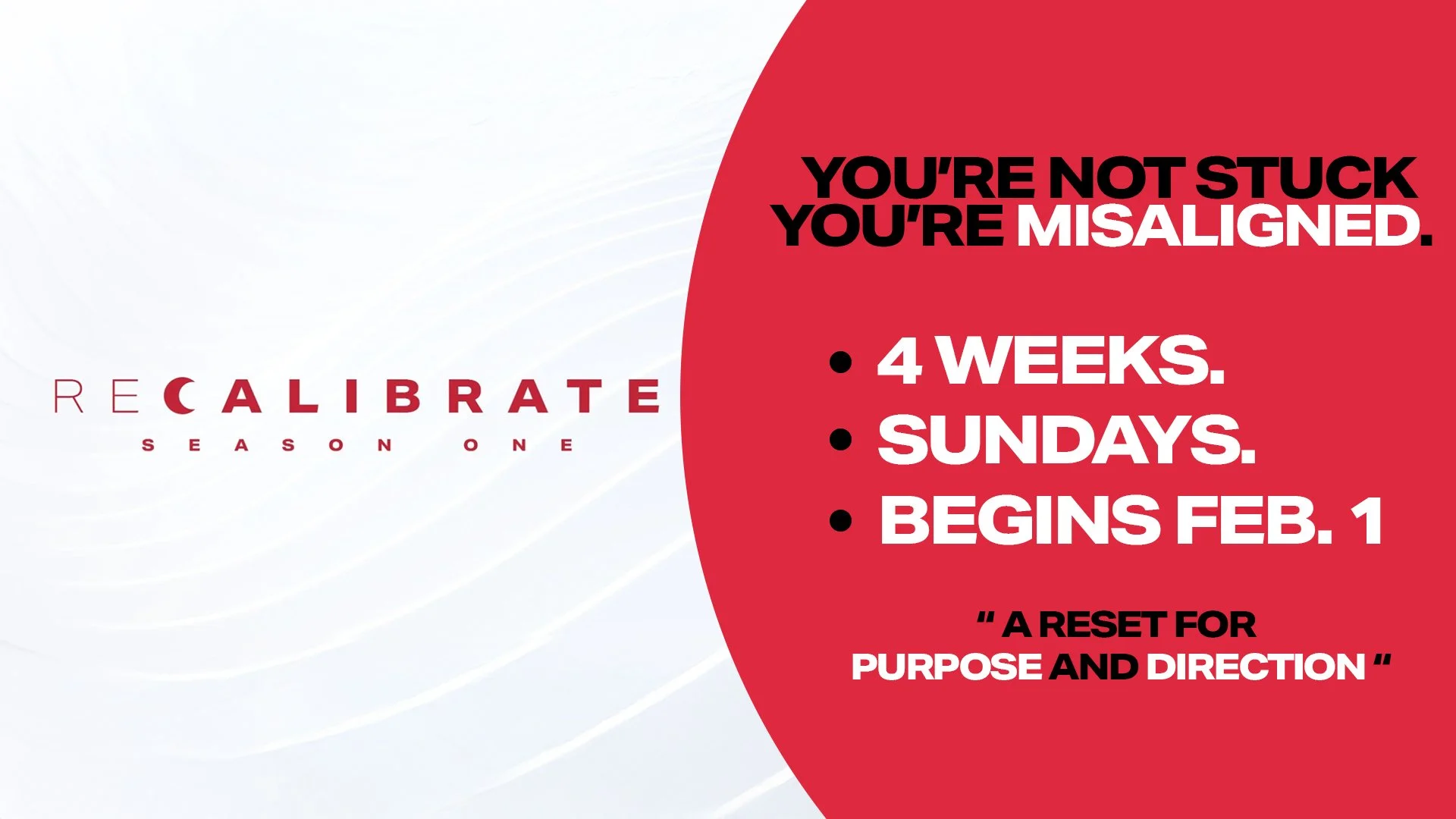 RECALIBRATE
SEASON ONE

YOU'RE NOT STUCK
YOU'RE MISALIGNED.

• 4 WEEKS.
• SUNDAYS.
• BEGINS FEB. 1

" A RESET FOR PURPOSE AND DIRECTION "